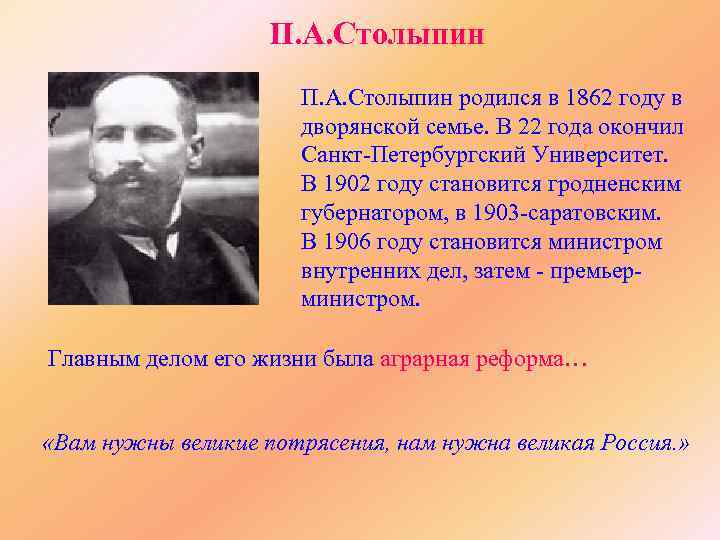 П.А.Столыпин

П.А.Столыпин родился в 1862 году в дворянской семье. В 22 года окончил Санкт-Петербургский Университет. В 1902 году становится гродненским губернатором, в 1903-саратовским. В 1906 году становится министром внутренних дел, затем - премьер-министром.

Главным делом его жизни была аграрная реформа…

«Вам нужны великие потрясения, нам нужна великая Россия.»